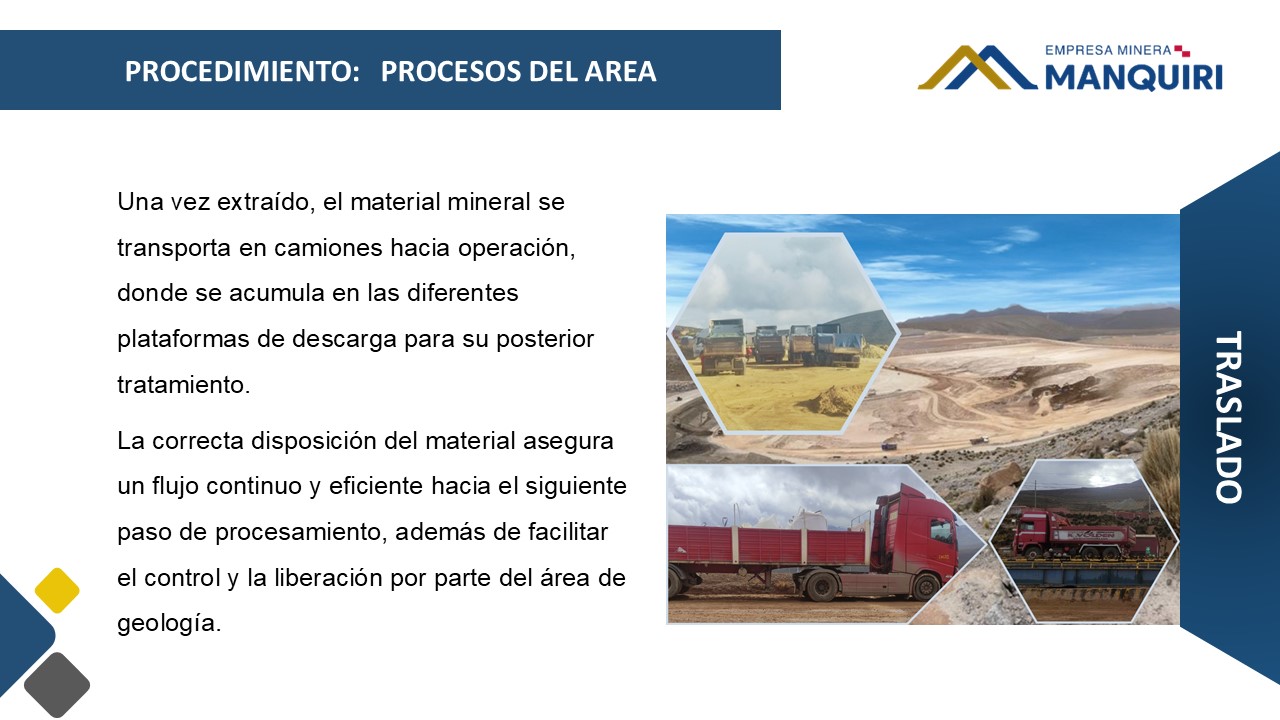 PROCEDIMIENTO: PROCESOS DEL AREA

EMPRESA MINERA
MANQUIRI

Una vez extraído, el material mineral se transporta en camiones hacia operación, donde se acumula en las diferentes plataformas de descarga para su posterior tratamiento.

La correcta disposición del material asegura un flujo continuo y eficiente hacia el siguiente paso de procesamiento, además de facilitar el control y la liberación por parte del área de geología.

TRASLADO